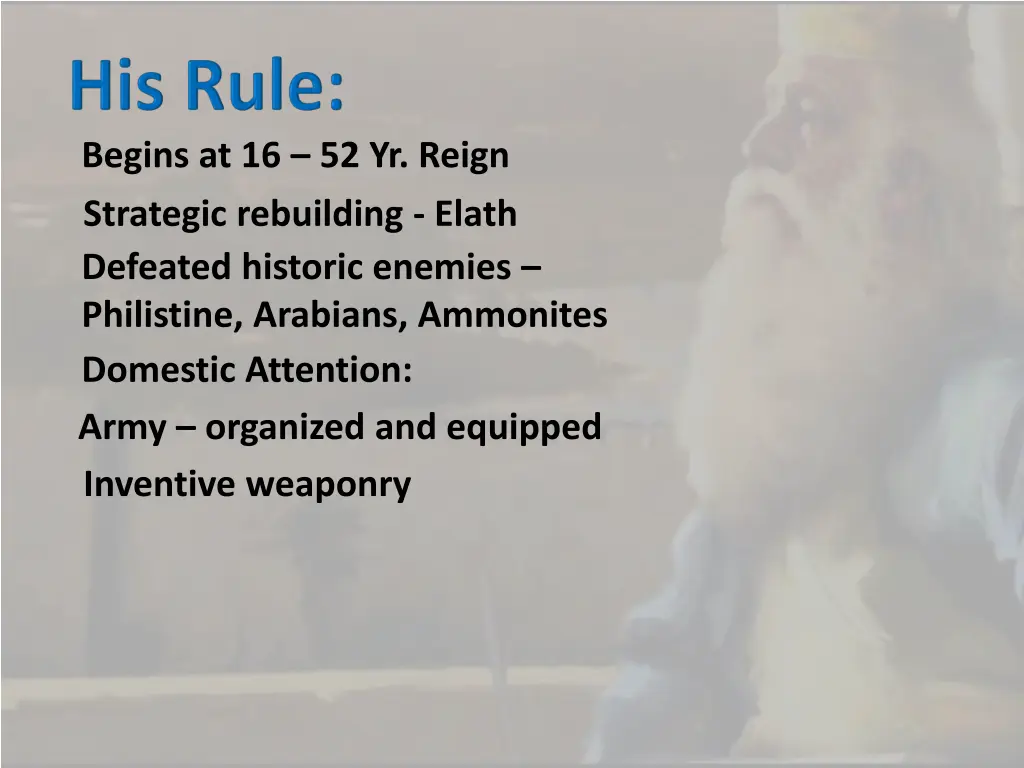 His Rule:

Begins at 16 – 52 Yr. Reign

Strategic rebuilding - Elath

Defeated historic enemies – Philistine, Arabians, Ammonites

Domestic Attention:

Army – organized and equipped

Inventive weaponry